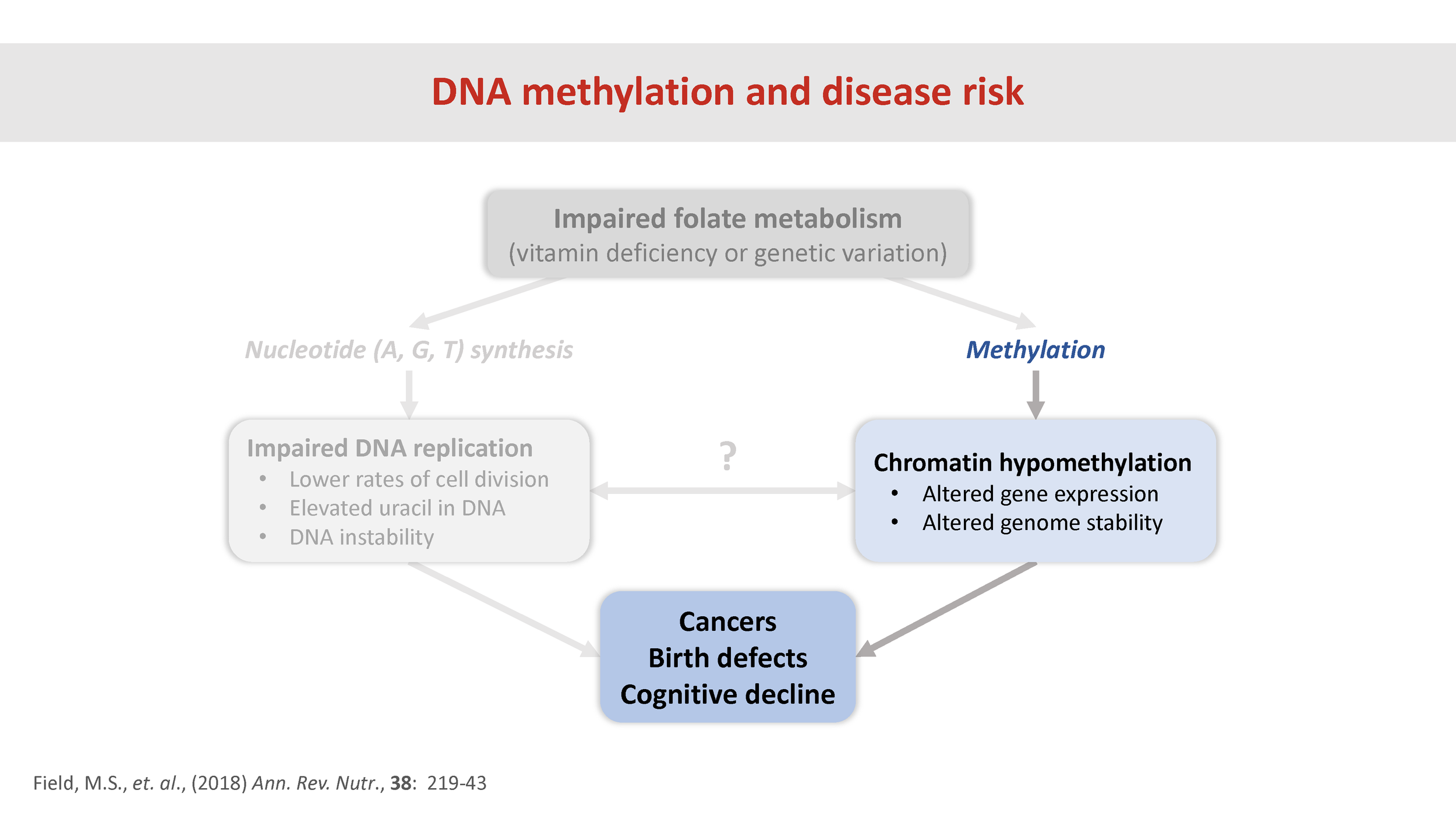 DNA methylation and disease risk

Impaired folate metabolism
(vitamin deficiency or genetic variation)

Nucleotide (A, G, T) synthesis

Methylation

Impaired DNA replication
• Lower rates of cell division
• Elevated uracil in DNA
• DNA instability

?

Chromatin hypomethylation
• Altered gene expression
• Altered genome stability

Cancers
Birth defects
Cognitive decline

Field, M.S., et. al., (2018) Ann. Rev. Nutr., 38: 219-43